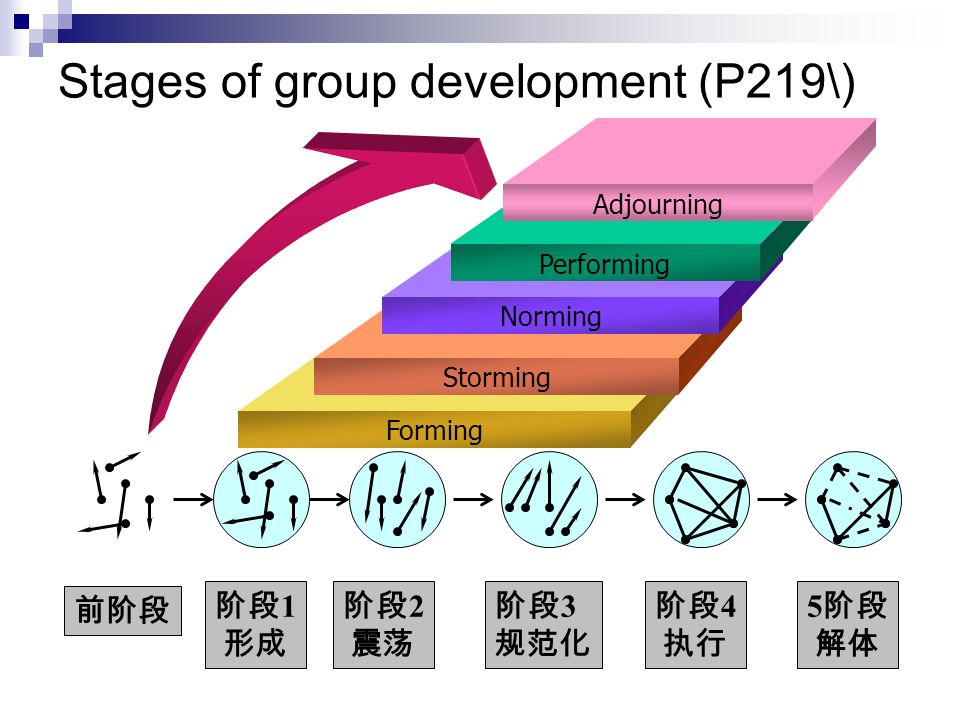 Stages of group development (P219\)

Adjourning

Performing

Norming

Storming

Forming

前阶段

阶段1
形成

阶段2
震荡

阶段3
规范化

阶段4
执行

5阶段
解体